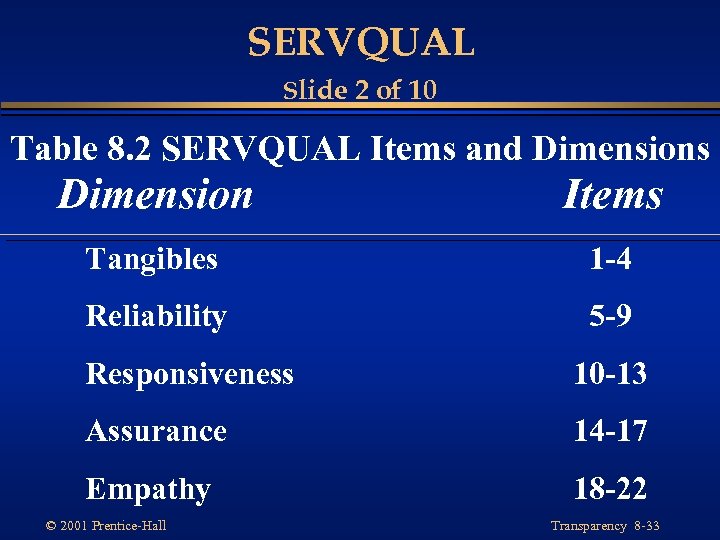 SERVQUAL
Slide 2 of 10

Table 8.2 SERVQUAL Items and Dimensions

| Dimension | Items |
|---|---|
| Tangibles | 1-4 |
| Reliability | 5-9 |
| Responsiveness | 10-13 |
| Assurance | 14-17 |
| Empathy | 18-22 |

© 2001 Prentice-Hall

Transparency 8-33